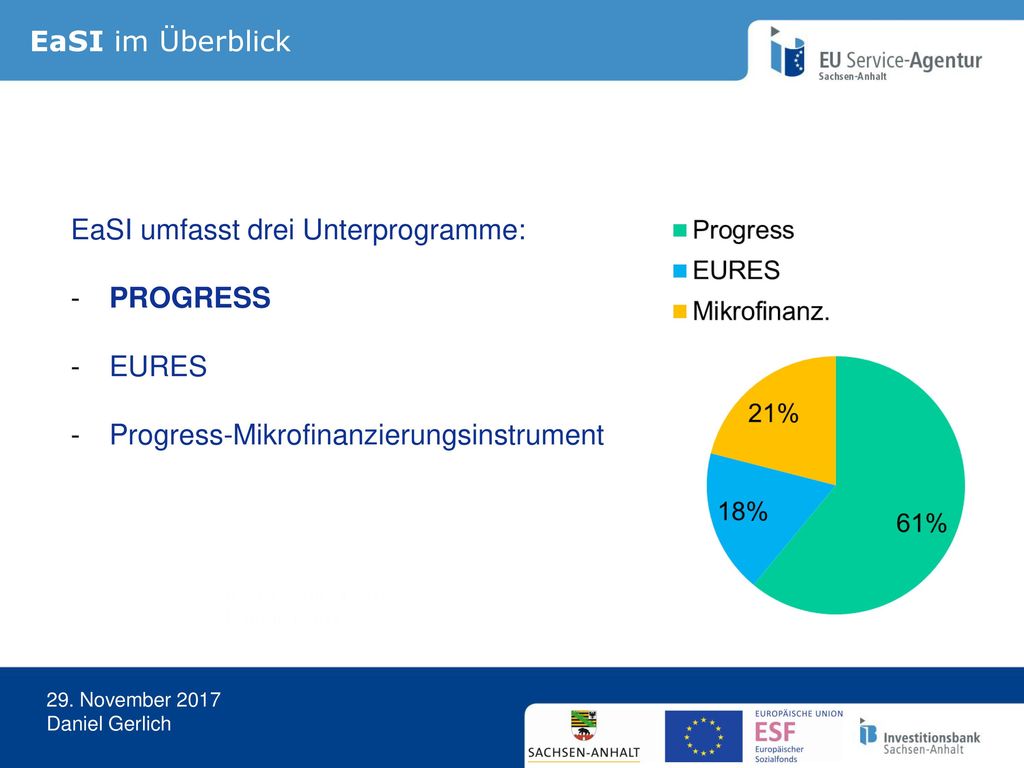 EaSI im Überblick

EU Service-Agentur
Sachsen-Anhalt

EaSI umfasst drei Unterprogramme:

- PROGRESS

- EURES

- Progress-Mikrofinanzierungsinstrument

Progress
EURES
Mikrofinanz.

21%
18%
61%

29. November 2017
Daniel Gerlich

SACHSEN-ANHALT

EUROPÄISCHE UNION
ESF
Europäischer Sozialfonds

Investitionsbank
Sachsen-Anhalt